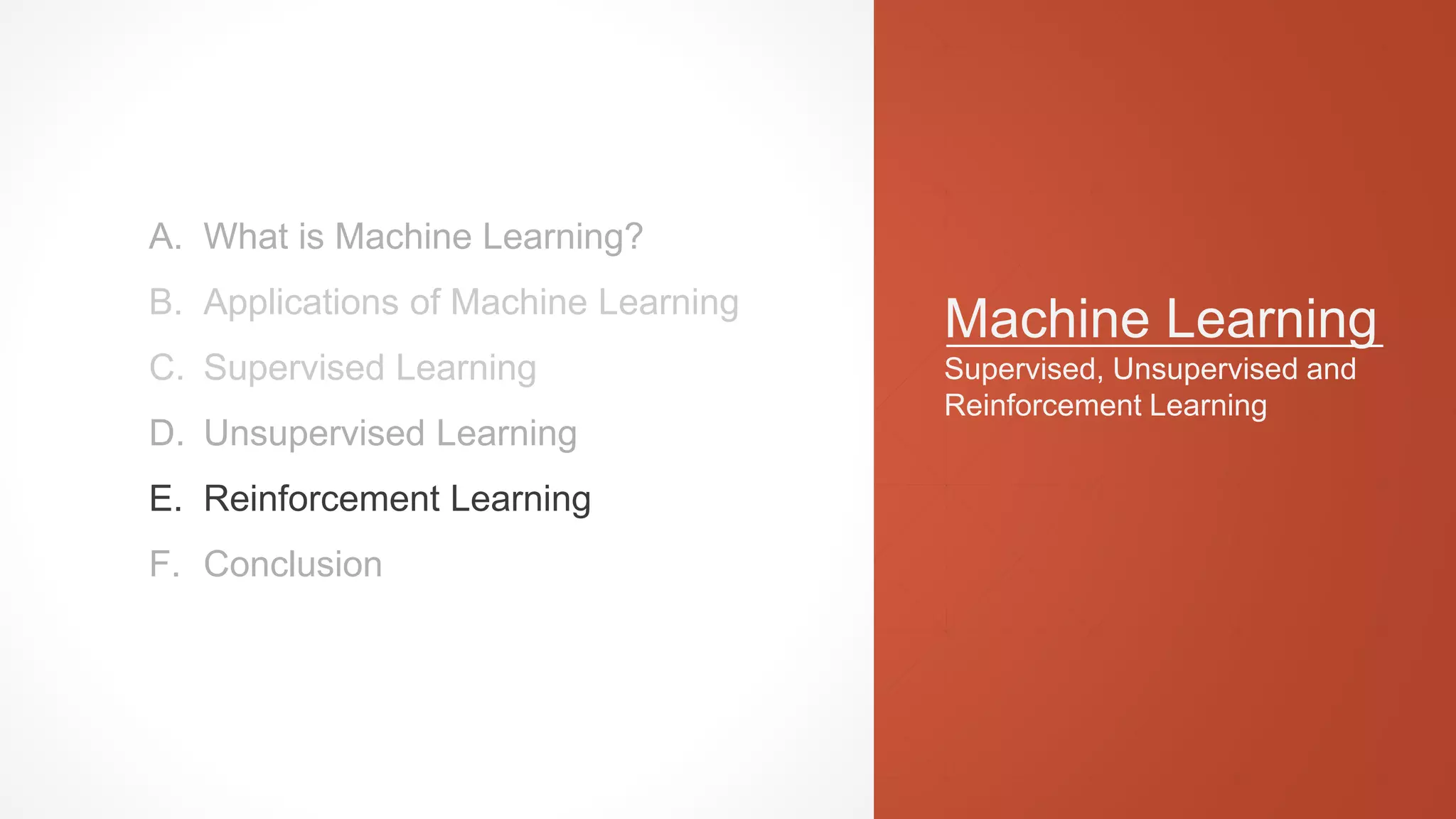 A. What is Machine Learning?
B. Applications of Machine Learning
C. Supervised Learning
D. Unsupervised Learning
E. Reinforcement Learning
F. Conclusion

Machine Learning
Supervised, Unsupervised and Reinforcement Learning